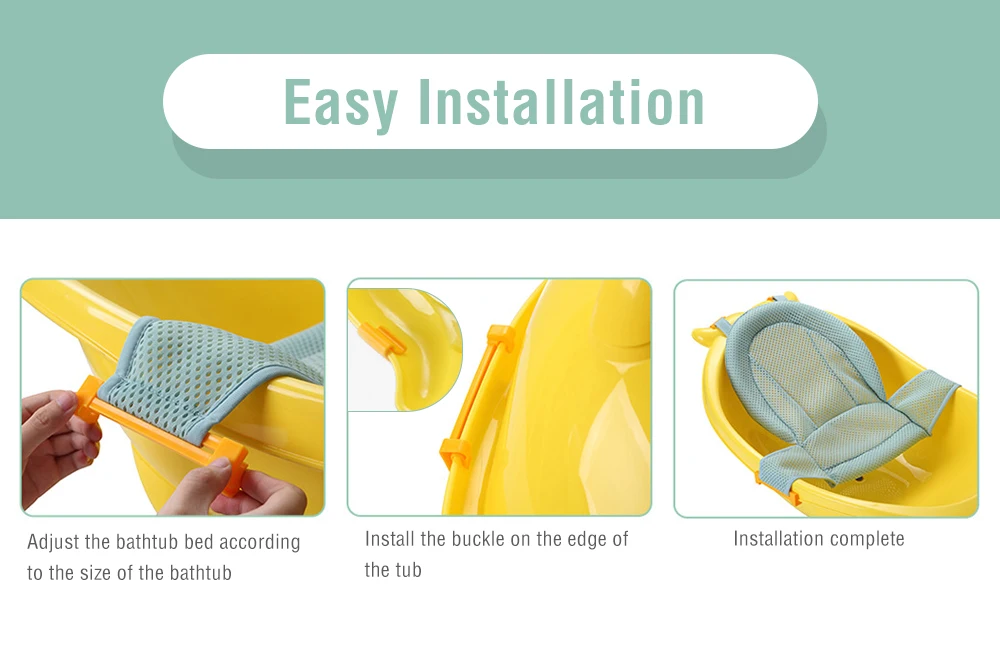 Easy Installation

Adjust the bathtub bed according to the size of the bathtub

Install the buckle on the edge of the tub

Installation complete